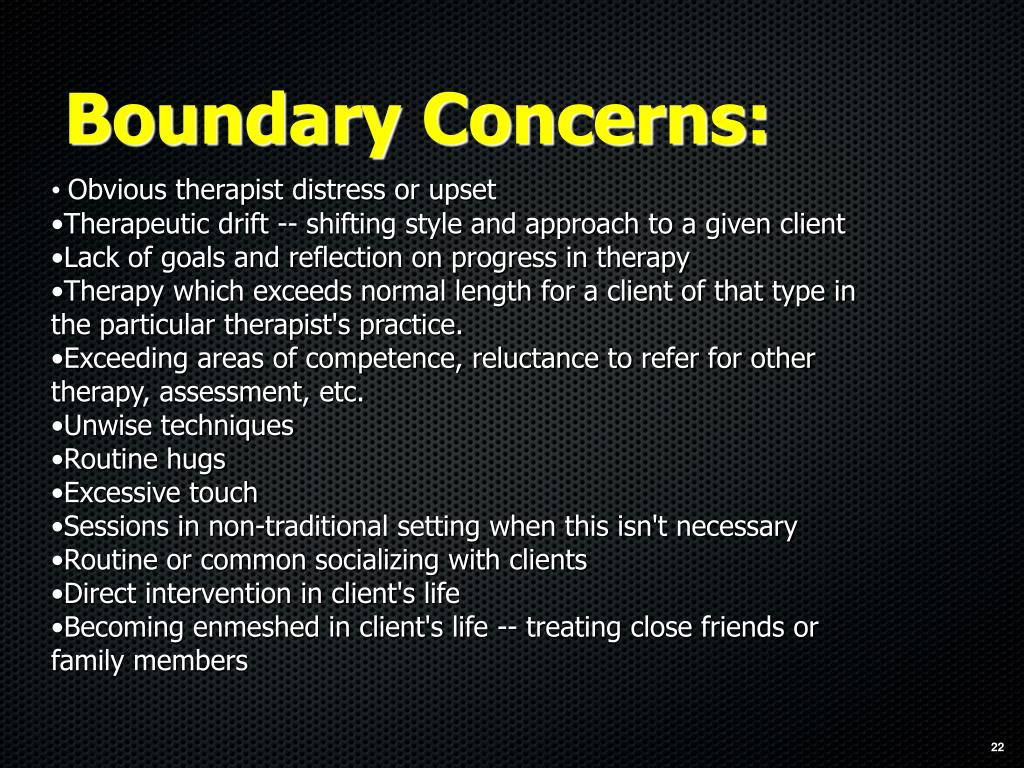 Boundary Concerns:

• Obvious therapist distress or upset
•Therapeutic drift -- shifting style and approach to a given client
•Lack of goals and reflection on progress in therapy
•Therapy which exceeds normal length for a client of that type in the particular therapist's practice.
•Exceeding areas of competence, reluctance to refer for other therapy, assessment, etc.
•Unwise techniques
•Routine hugs
•Excessive touch
•Sessions in non-traditional setting when this isn't necessary
•Routine or common socializing with clients
•Direct intervention in client's life
•Becoming enmeshed in client's life -- treating close friends or family members

22